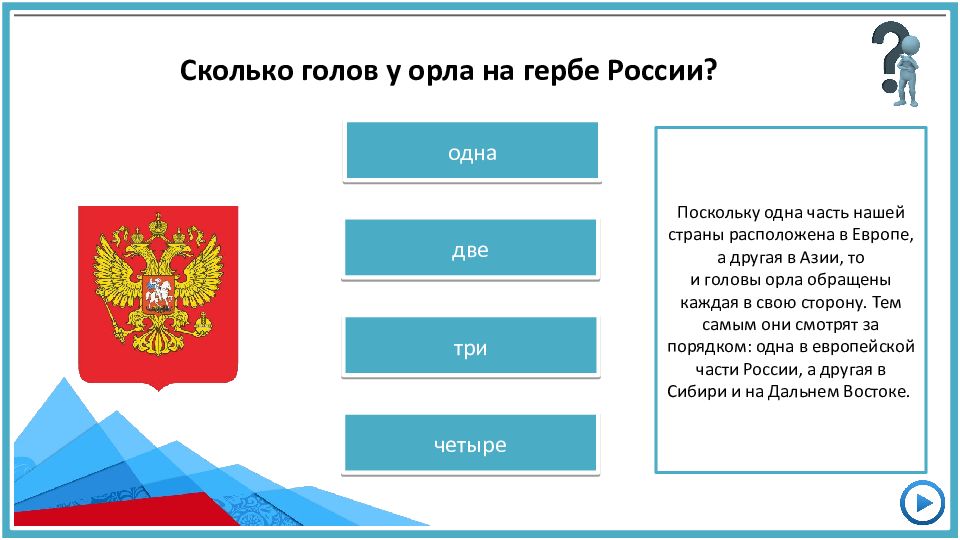 Сколько голов у орла на гербе России?

одна

две

три

четыре

Поскольку одна часть нашей страны расположена в Европе, а другая в Азии, то и головы орла обращены каждая в свою сторону. Тем самым они смотрят за порядком: одна в европейской части России, а другая в Сибири и на Дальнем Востоке.